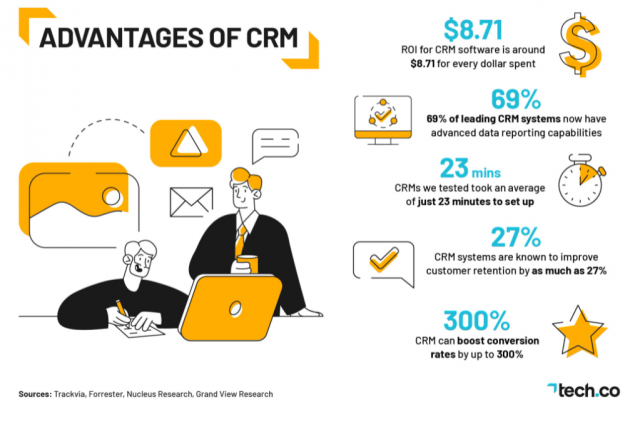 ADVANTAGES OF CRM

$8.71
ROI for CRM software is around $8.71 for every dollar spent

69%
69% of leading CRM systems now have advanced data reporting capabilities

23 mins
CRMs we tested took an average of just 23 minutes to set up

27%
CRM systems are known to improve customer retention by as much as 27%

300%
CRM can boost conversion rates by up to 300%

Sources: Trackvia, Forrester, Nucleus Research, Grand View Research

tech.co